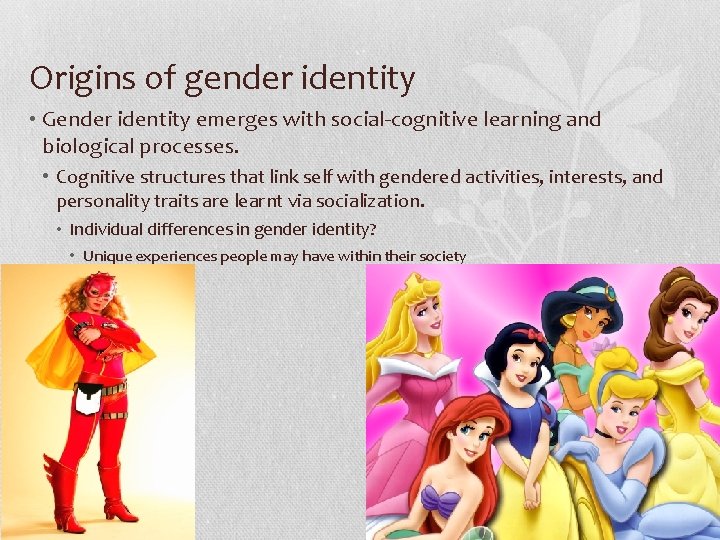 Origins of gender identity

• Gender identity emerges with social-cognitive learning and biological processes.

• Cognitive structures that link self with gendered activities, interests, and personality traits are learnt via socialization.

• Individual differences in gender identity?

• Unique experiences people may have within their society